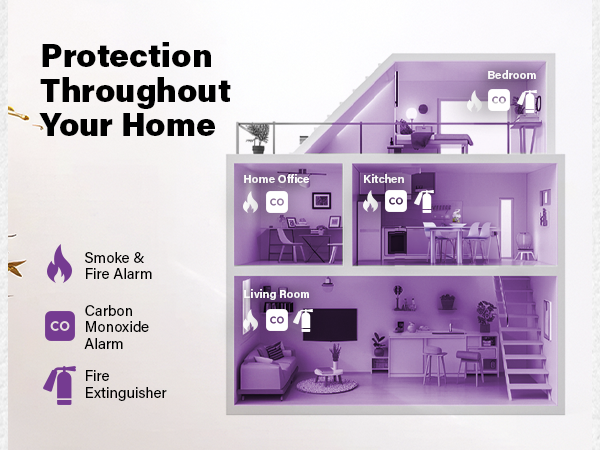 Protection Throughout Your Home

Bedroom
CO

Home Office
CO

Kitchen
CO

Living Room
CO

Smoke & Fire Alarm

CO
Carbon Monoxide Alarm

Fire Extinguisher